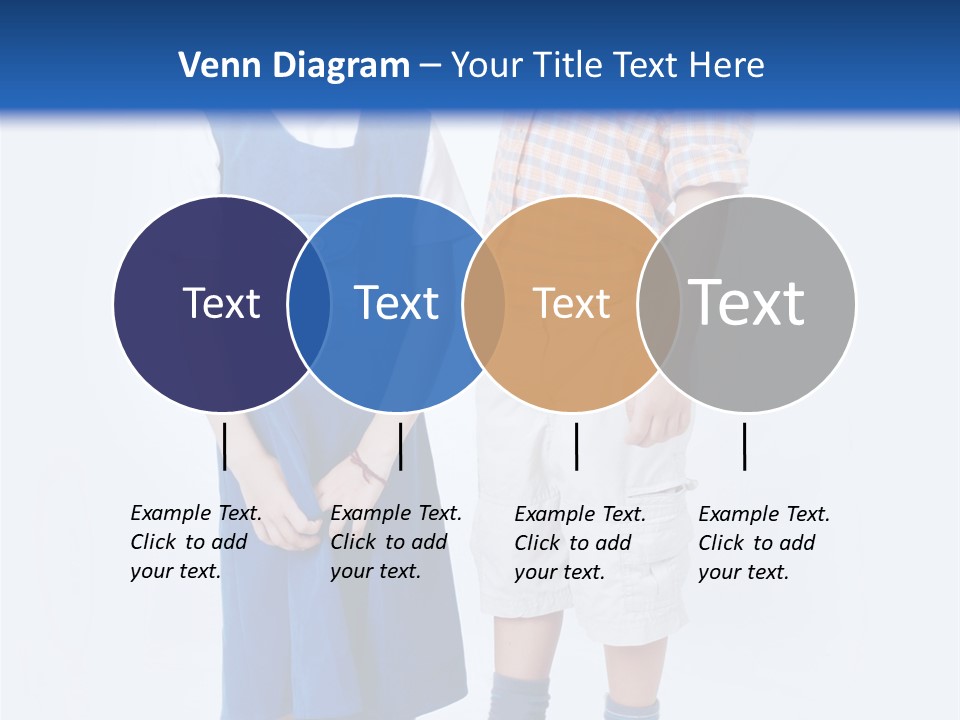 Venn Diagram – Your Title Text Here

Text

Text

Text

Text

Example Text. Click to add your text.

Example Text. Click to add your text.

Example Text. Click to add your text.

Example Text. Click to add your text.